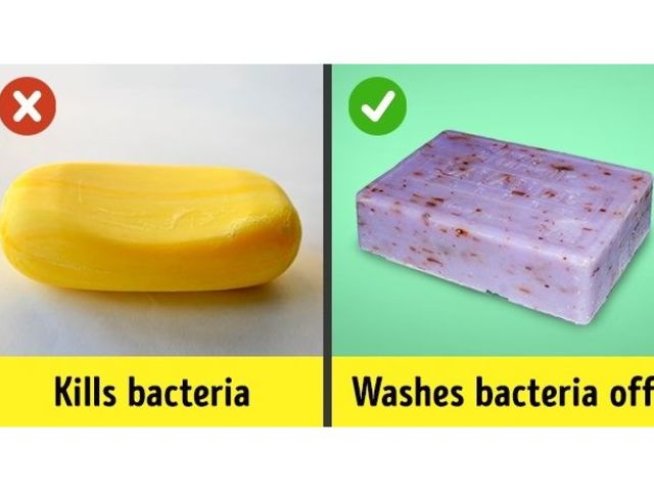 Kills bacteria

Washes bacteria off